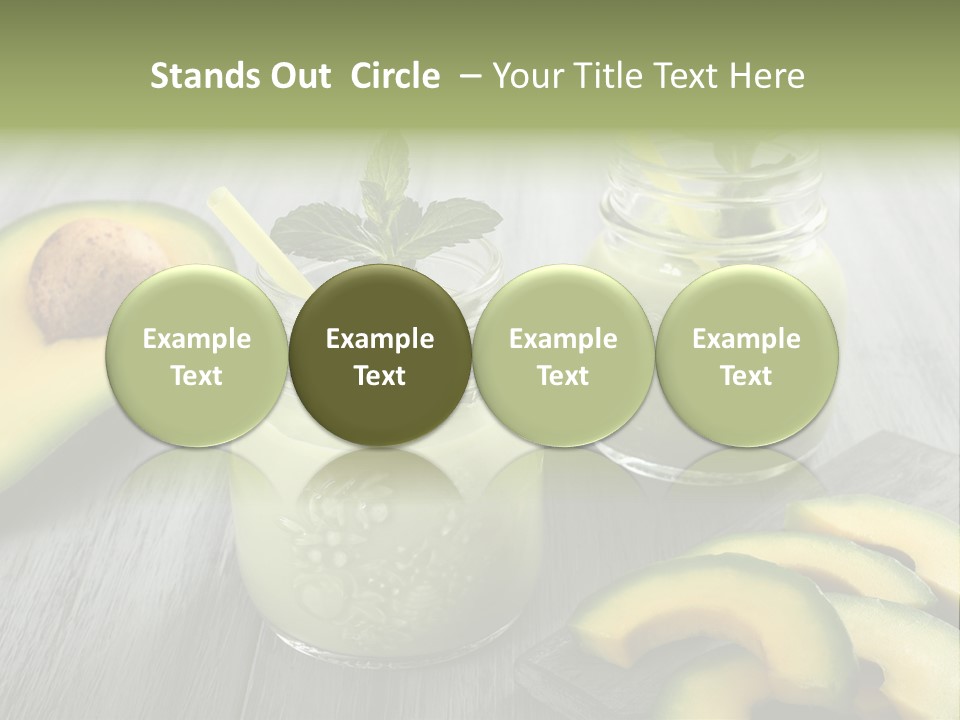 Stands Out Circle – Your Title Text Here

Example Text

Example Text

Example Text

Example Text